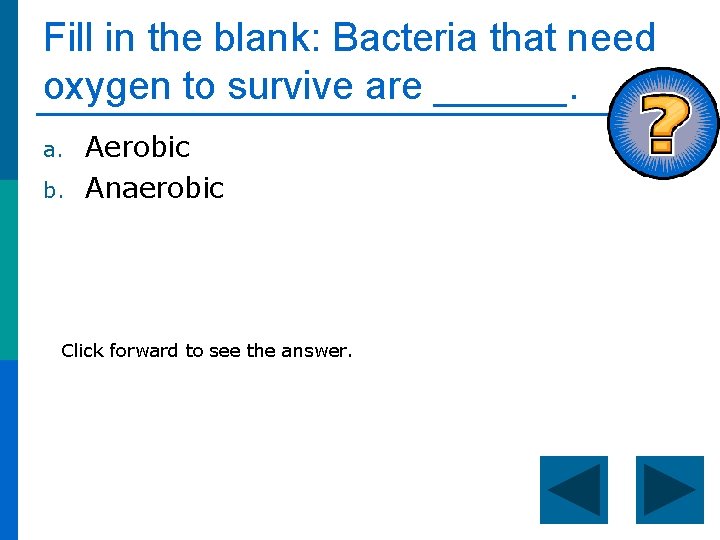 Fill in the blank: Bacteria that need oxygen to survive are ______.

?

a. Aerobic
b. Anaerobic

Click forward to see the answer.